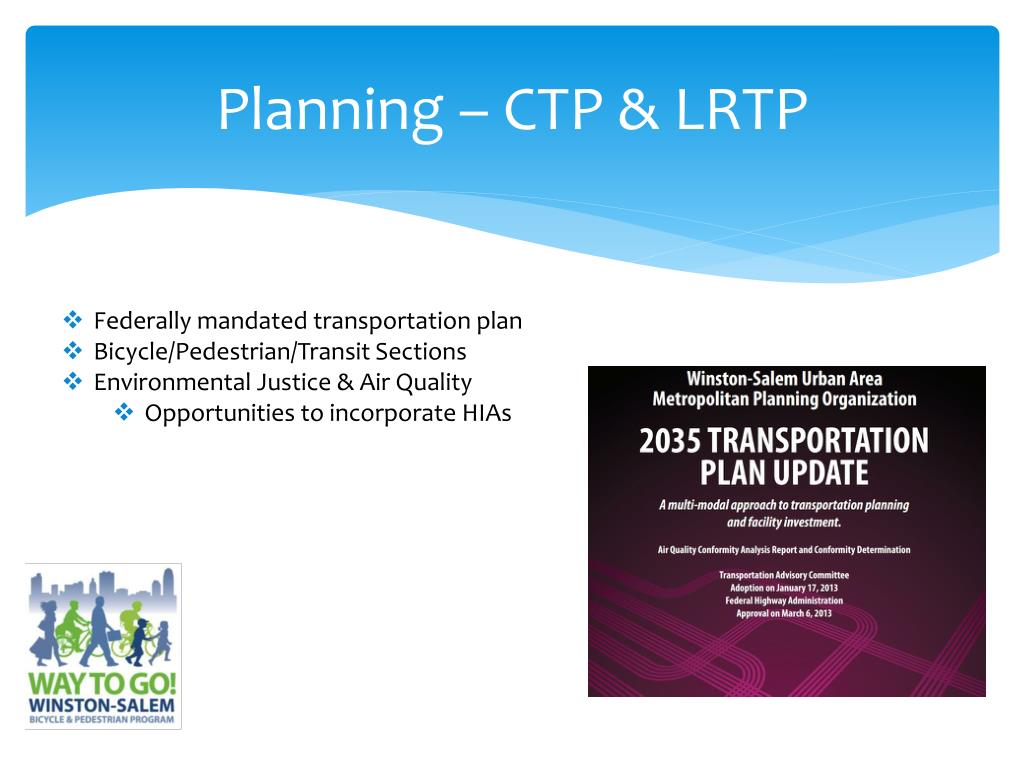 Planning – CTP & LRTP

❖ Federally mandated transportation plan
❖ Bicycle/Pedestrian/Transit Sections
❖ Environmental Justice & Air Quality
❖ Opportunities to incorporate HIAs

Winston-Salem Urban Area
Metropolitan Planning Organization

2035 TRANSPORTATION PLAN UPDATE

A multi-modal approach to transportation planning and facility investment.

Air Quality Conformity Analysis Report and Conformity Determination

Transportation Advisory Committee
Adoption on January 17, 2013
Federal Highway Administration
Approval on March 6, 2013

WAY TO GO!
WINSTON-SALEM
BICYCLE & PEDESTRIAN PROGRAM